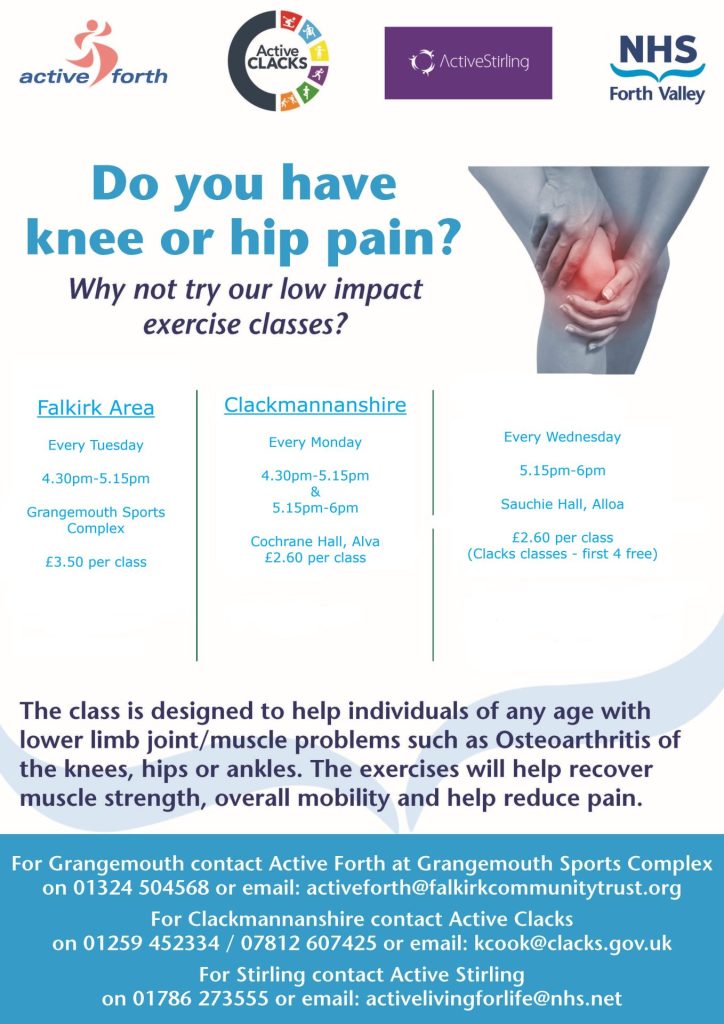 active forth

Active CLACKS

ActiveStirling

NHS Forth Valley

Do you have knee or hip pain?

Why not try our low impact exercise classes?

Falkirk Area

Every Tuesday

4.30pm-5.15pm

Grangemouth Sports Complex

£3.50 per class

Clackmannanshire

Every Monday

4.30pm-5.15pm & 5.15pm-6pm

Cochrane Hall, Alva £2.60 per class

Every Wednesday

5.15pm-6pm

Sauchie Hall, Alloa

£2.60 per class (Clacks classes - first 4 free)

The class is designed to help individuals of any age with lower limb joint/muscle problems such as Osteoarthritis of the knees, hips or ankles. The exercises will help recover muscle strength, overall mobility and help reduce pain.

For Grangemouth contact Active Forth at Grangemouth Sports Complex on 01324 504568 or email: activeforth@falkirkcommunitytrust.org

For Clackmannanshire contact Active Clacks on 01259 452334 / 07812 607425 or email: kcook@clacks.gov.uk

For Stirling contact Active Stirling on 01786 273555 or email: activelivingforlife@nhs.net